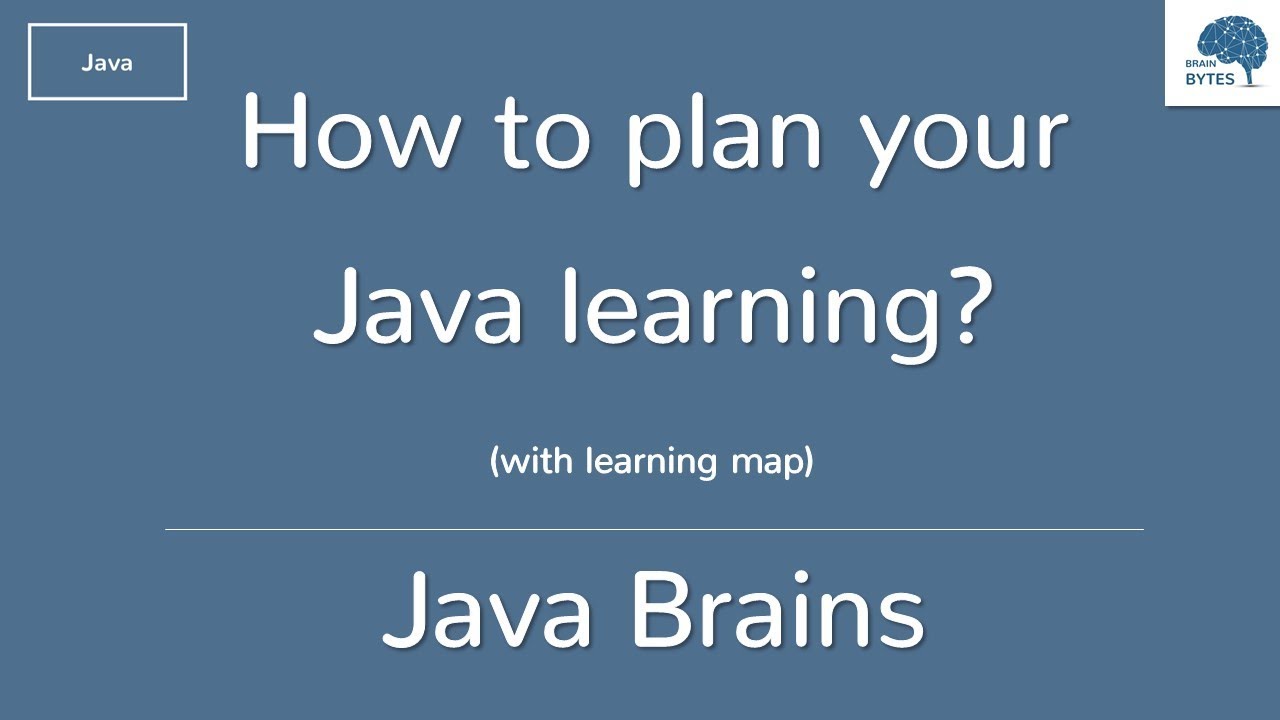 Java

BRAIN BYTES

How to plan your Java learning?

(with learning map)

Java Brains